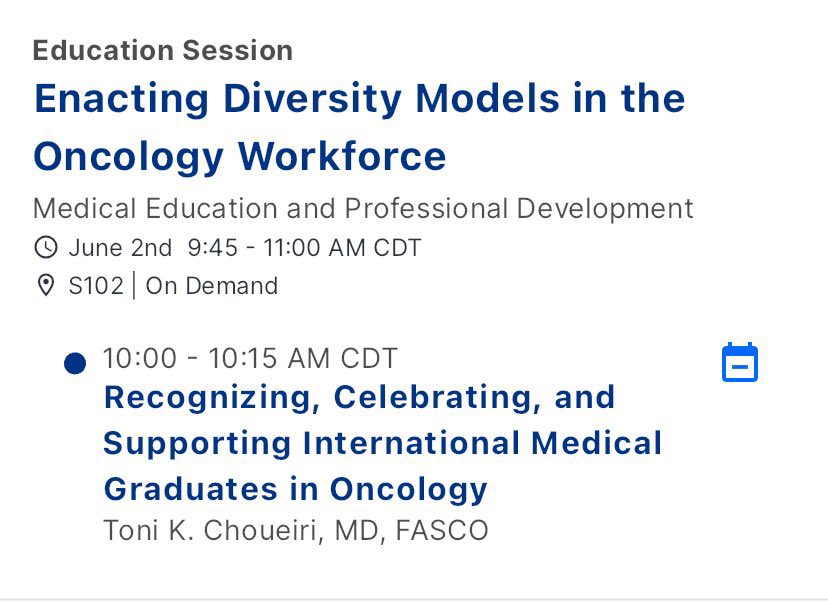 Education Session

Enacting Diversity Models in the Oncology Workforce

Medical Education and Professional Development

June 2nd 9:45 - 11:00 AM CDT

S102 | On Demand

10:00 - 10:15 AM CDT

Recognizing, Celebrating, and Supporting International Medical Graduates in Oncology

Toni K. Choueiri, MD, FASCO